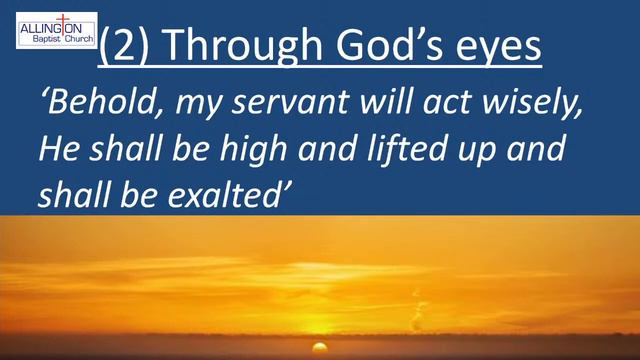 ALLINGTON Baptist Church

(2) Through God's eyes

'Behold, my servant will act wisely, He shall be high and lifted up and shall be exalted'